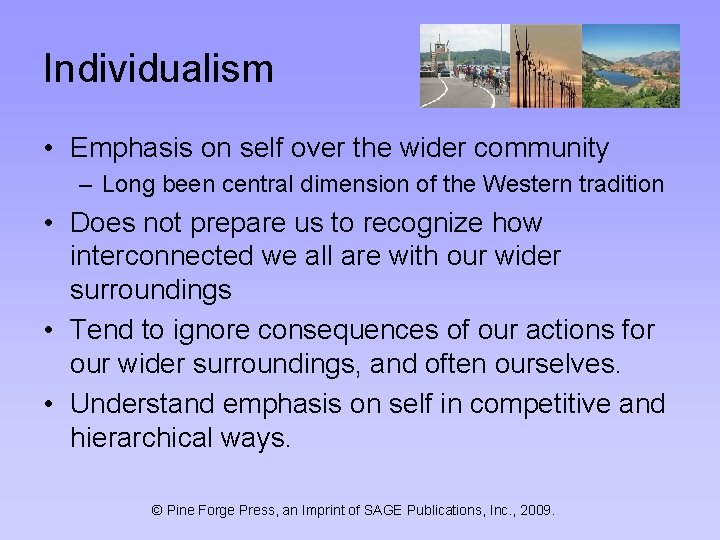 Individualism

• Emphasis on self over the wider community
  – Long been central dimension of the Western tradition
• Does not prepare us to recognize how interconnected we all are with our wider surroundings
• Tend to ignore consequences of our actions for our wider surroundings, and often ourselves.
• Understand emphasis on self in competitive and hierarchical ways.

© Pine Forge Press, an Imprint of SAGE Publications, Inc., 2009.